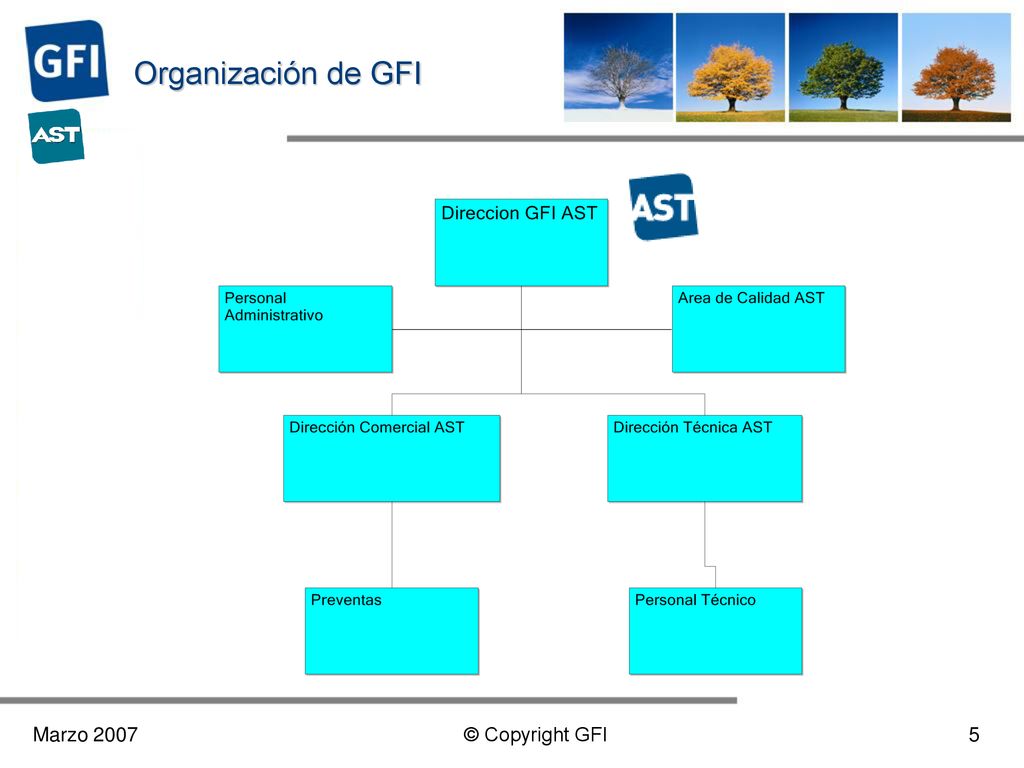 GFI
AST
Organización de GFI

Direccion GFI AST
AST

Personal Administrativo

Area de Calidad AST

Dirección Comercial AST

Dirección Técnica AST

Preventas

Personal Técnico

Marzo 2007
© Copyright GFI
5